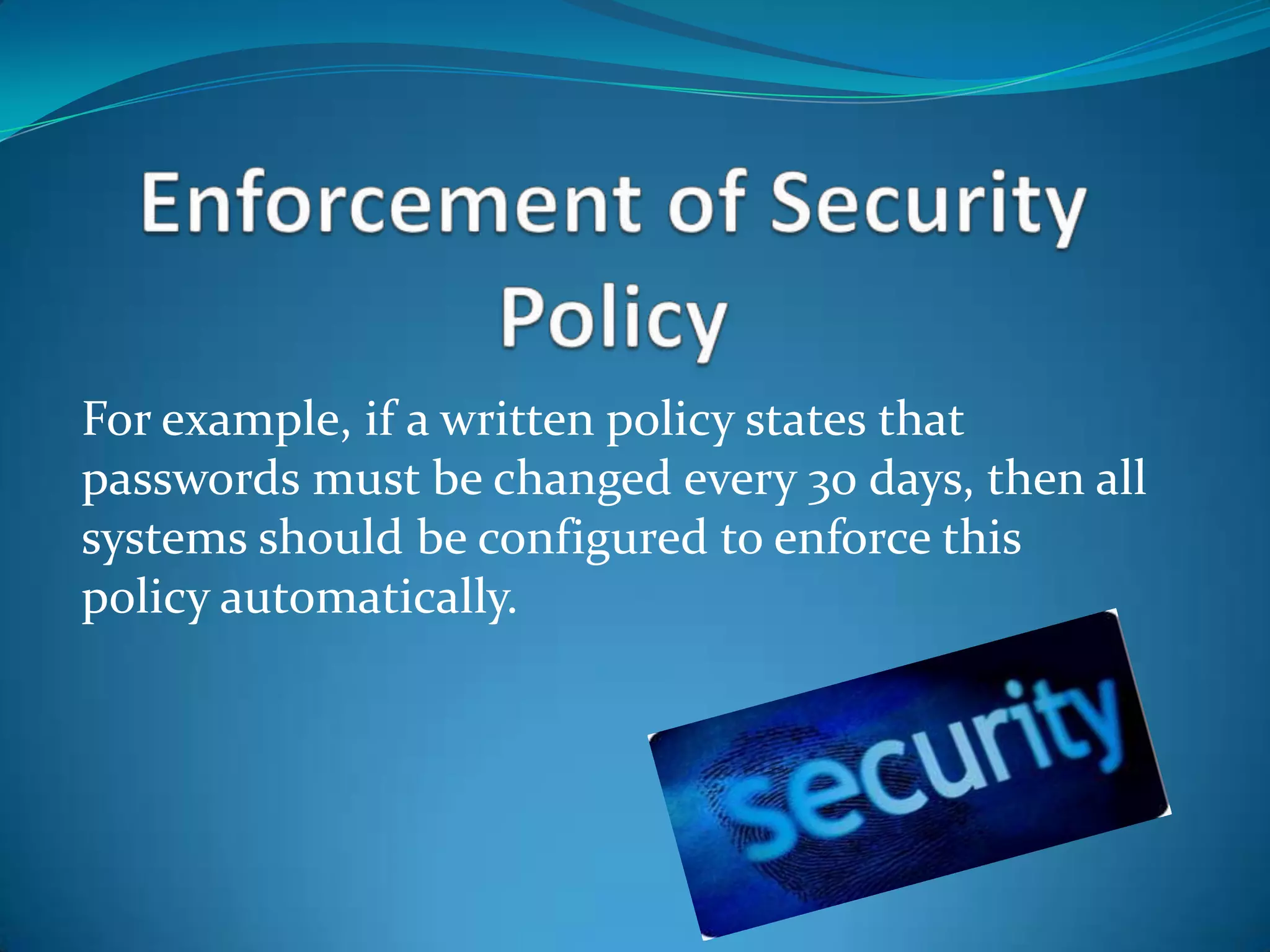 Enforcement of Security Policy

For example, if a written policy states that passwords must be changed every 30 days, then all systems should be configured to enforce this policy automatically.

security